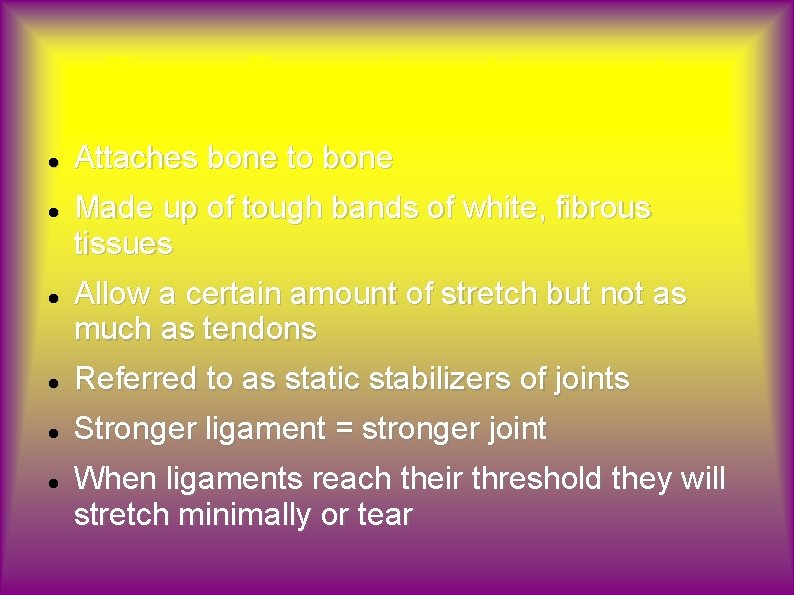 - Attaches bone to bone
- Made up of tough bands of white, fibrous tissues
- Allow a certain amount of stretch but not as much as tendons
- Referred to as static stabilizers of joints
- Stronger ligament = stronger joint
- When ligaments reach their threshold they will stretch minimally or tear